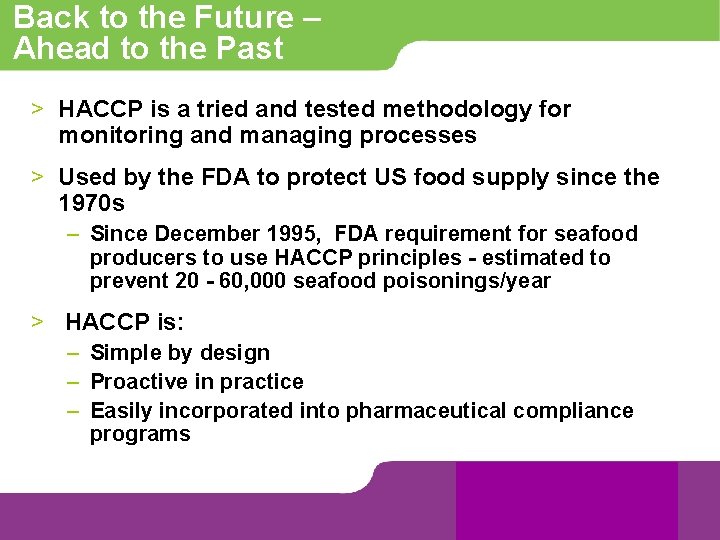 Back to the Future –
Ahead to the Past

> HACCP is a tried and tested methodology for monitoring and managing processes

> Used by the FDA to protect US food supply since the 1970s

– Since December 1995, FDA requirement for seafood producers to use HACCP principles - estimated to prevent 20 - 60,000 seafood poisonings/year

> HACCP is:

– Simple by design

– Proactive in practice

– Easily incorporated into pharmaceutical compliance programs